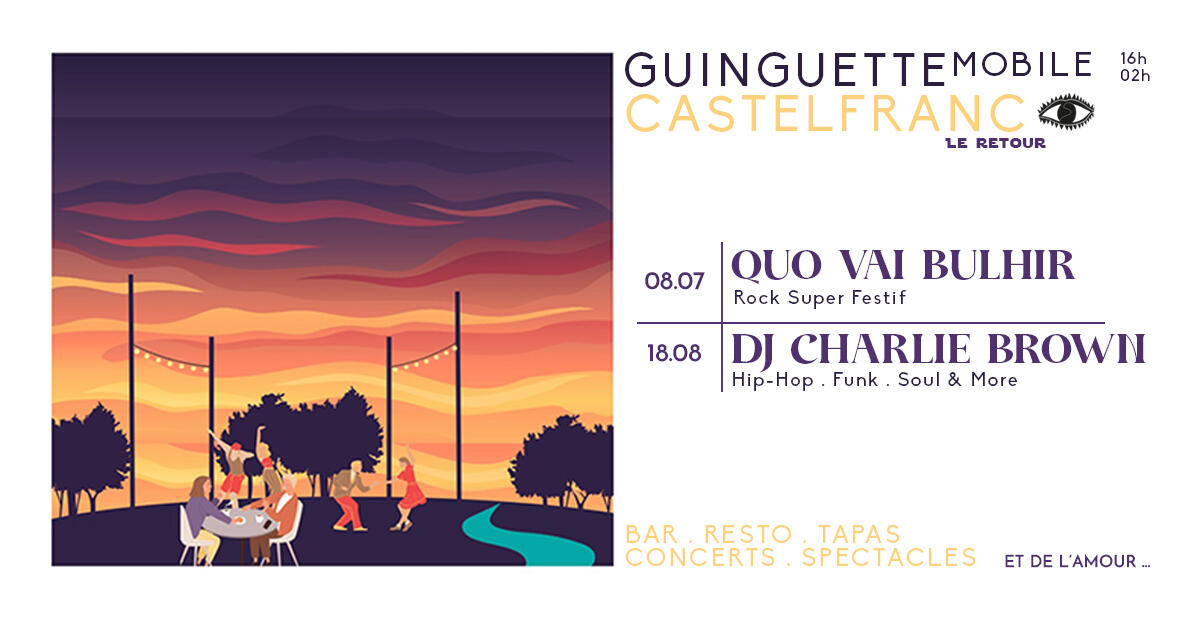 GUINGUETTE MOBILE

16h
02h

CASTELFRANC

LE RETOUR

08.07 QUO VAI BULHIR
Rock Super Festif

18.08 DJ CHARLIE BROWN
Hip-Hop . Funk . Soul & More

BAR . RESTO . TAPAS
CONCERTS . SPECTACLES

ET DE L'AMOUR ...